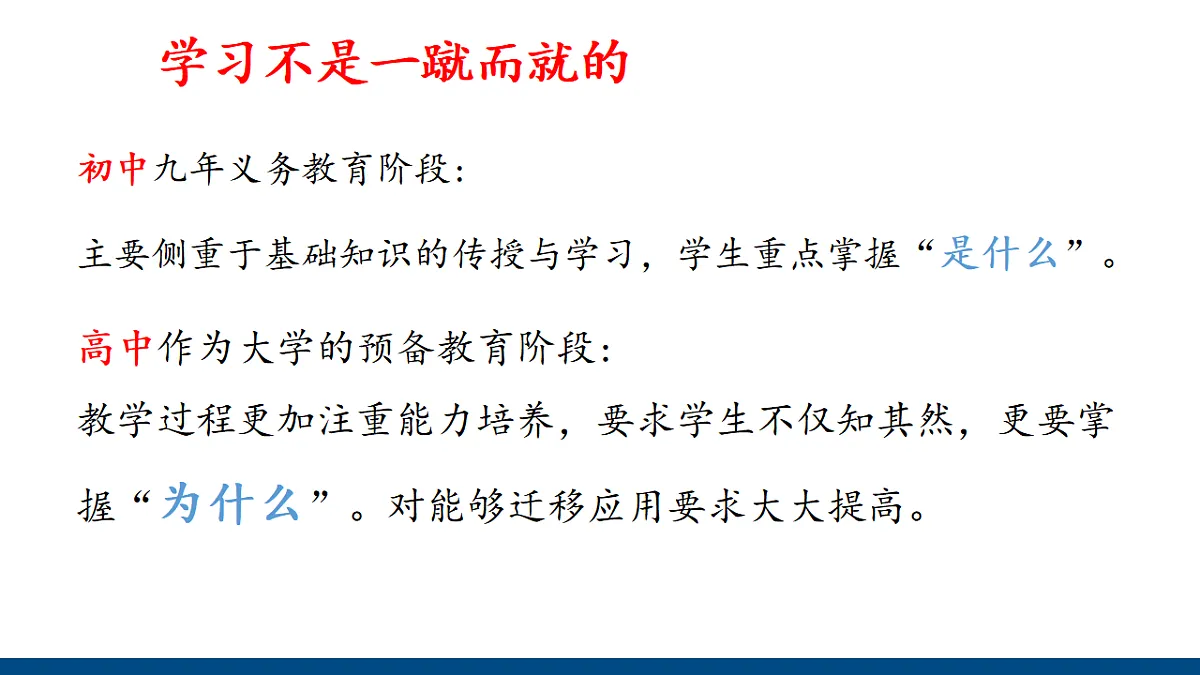 学习不是一蹴而就的

初中九年义务教育阶段:

主要侧重于基础知识的传授与学习，学生重点掌握“是什么”。

高中作为大学的预备教育阶段:

教学过程更加注重能力培养，要求学生不仅知其然，更要掌握“为什么”。对能够迁移应用要求大大提高。